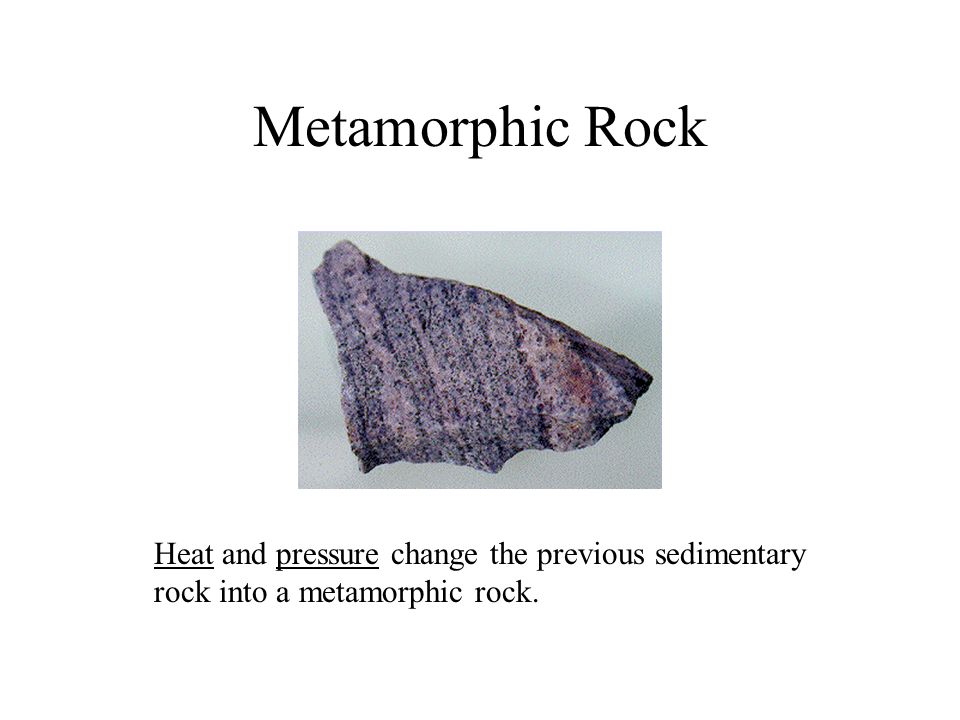 Metamorphic Rock

Heat and pressure change the previous sedimentary rock into a metamorphic rock.